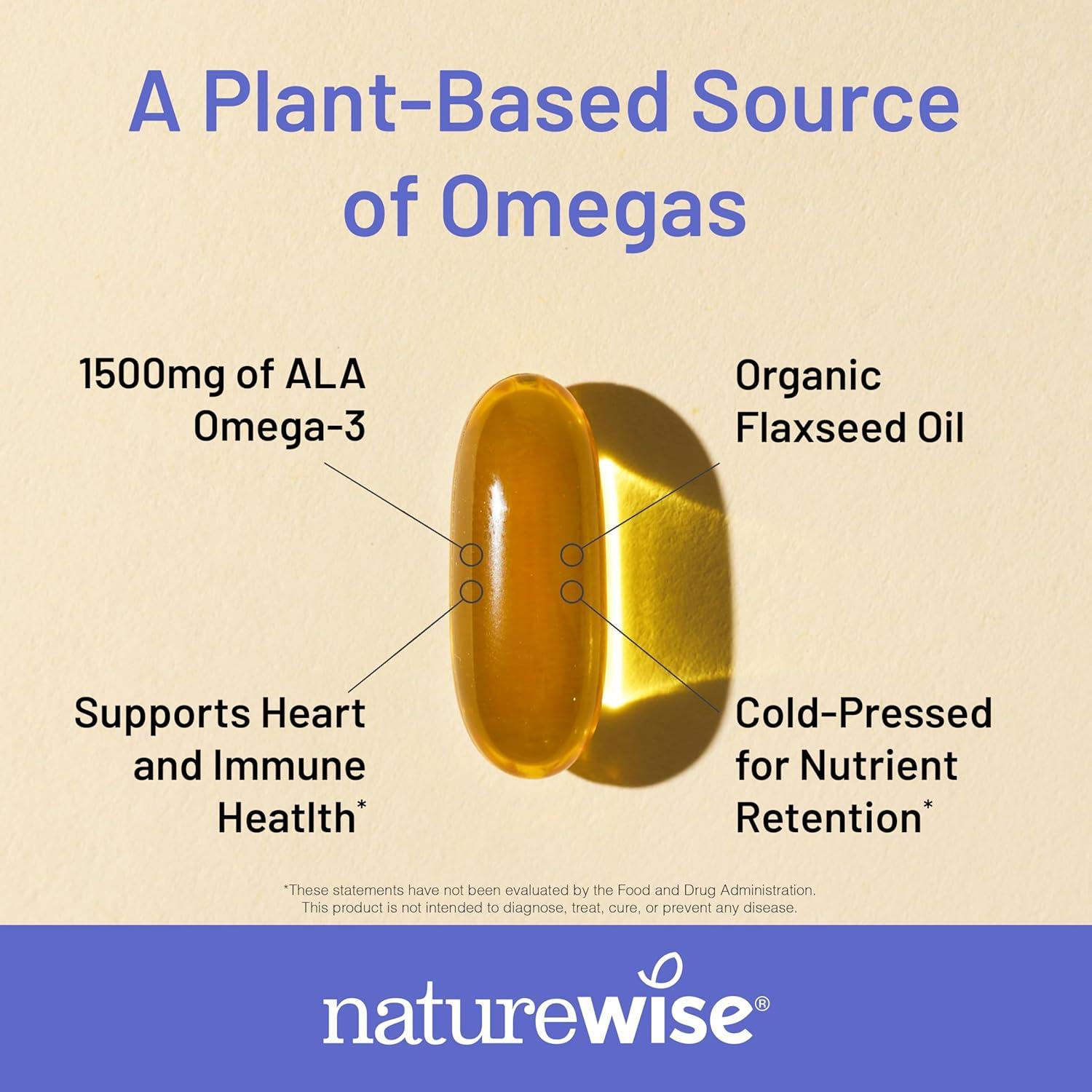 A Plant-Based Source of Omegas

1500mg of ALA Omega-3

Organic Flaxseed Oil

Supports Heart and Immune Heatlth*

Cold-Pressed for Nutrient Retention*

*These statements have not been evaluated by the Food and Drug Administration. This product is not intended to diagnose, treat, cure, or prevent any disease.

naturewise®